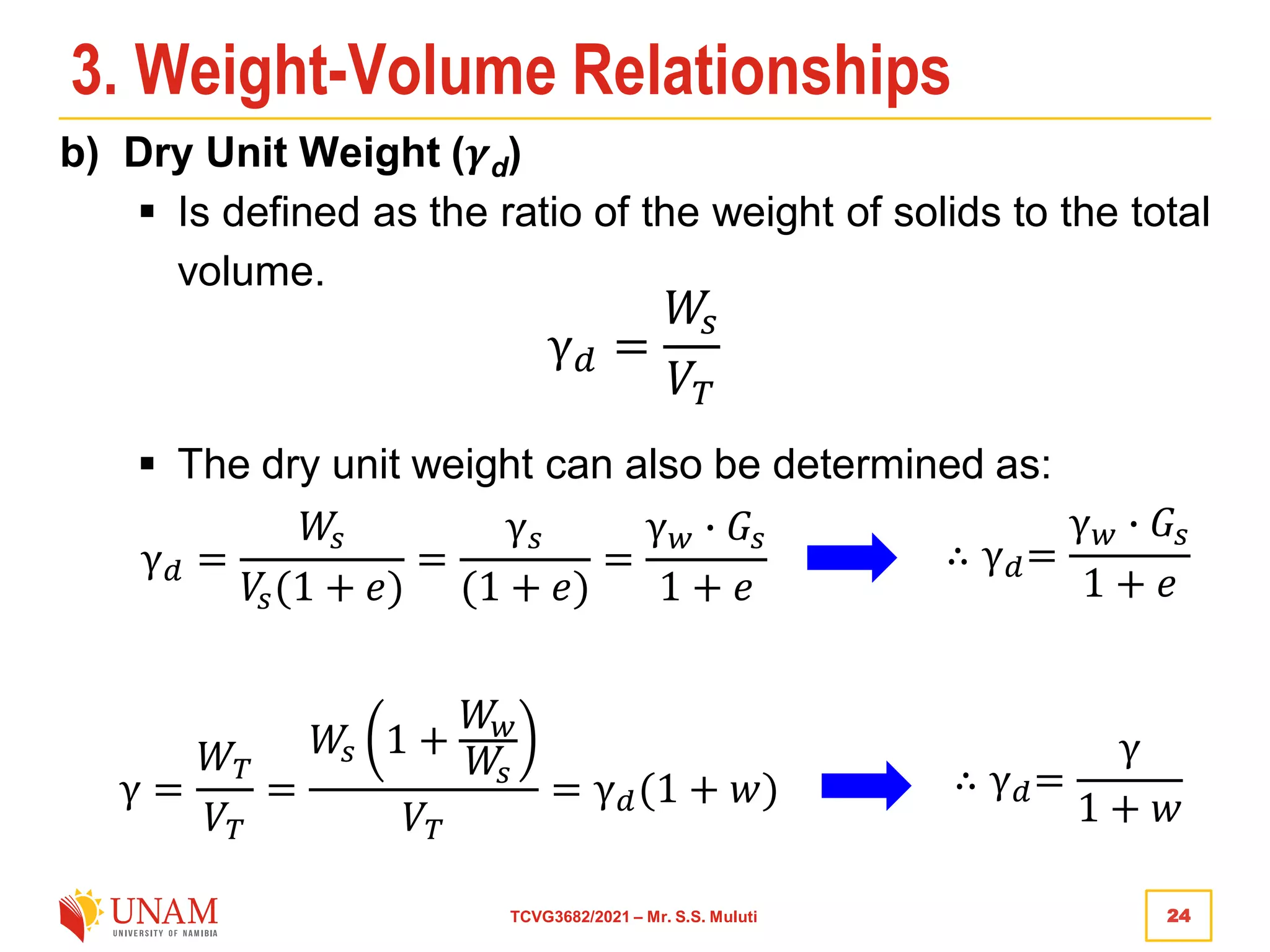 3. Weight-Volume Relationships

b) Dry Unit Weight ($\gamma_d$)

▪ Is defined as the ratio of the weight of solids to the total volume.

$\gamma_d = \frac{W_s}{V_T}$

▪ The dry unit weight can also be determined as:

$\gamma_d = \frac{W_s}{V_s(1+e)} = \frac{\gamma_s}{(1+e)} = \frac{\gamma_w \cdot G_s}{1+e}$ $\therefore \gamma_d = \frac{\gamma_w \cdot G_s}{1+e}$

$\gamma = \frac{W_T}{V_T} = \frac{W_s\left(1+\frac{W_w}{W_s}\right)}{V_T} = \gamma_d(1+w)$ $\therefore \gamma_d = \frac{\gamma}{1+w}$

UNAM
UNIVERSITY OF NAMIBIA

TCVG3682/2021 – Mr. S.S. Muluti

24